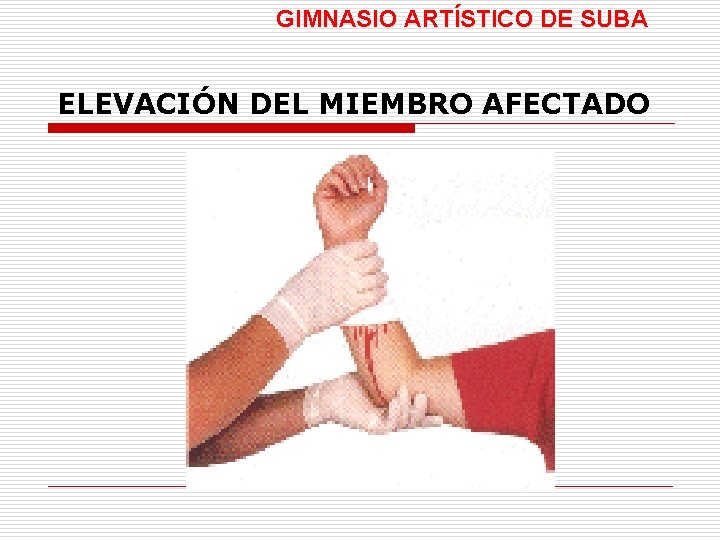 GIMNASIO ARTÍSTICO DE SUBA

ELEVACIÓN DEL MIEMBRO AFECTADO